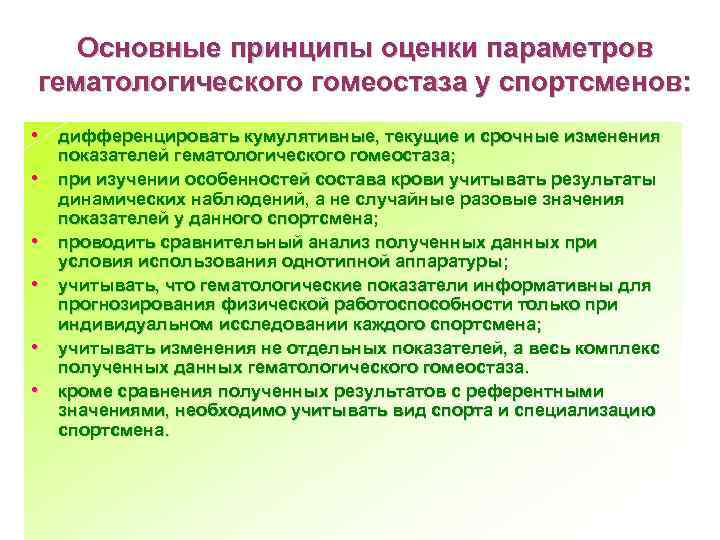 Основные принципы оценки параметров гематологического гомеостаза у спортсменов:

• дифференцировать кумулятивные, текущие и срочные изменения показателей гематологического гомеостаза;
• при изучении особенностей состава крови учитывать результаты динамических наблюдений, а не случайные разовые значения показателей у данного спортсмена;
• проводить сравнительный анализ полученных данных при условия использования однотипной аппаратуры;
• учитывать, что гематологические показатели информативны для прогнозирования физической работоспособности только при индивидуальном исследовании каждого спортсмена;
• учитывать изменения не отдельных показателей, а весь комплекс полученных данных гематологического гомеостаза.
• кроме сравнения полученных результатов с референтными значениями, необходимо учитывать вид спорта и специализацию спортсмена.